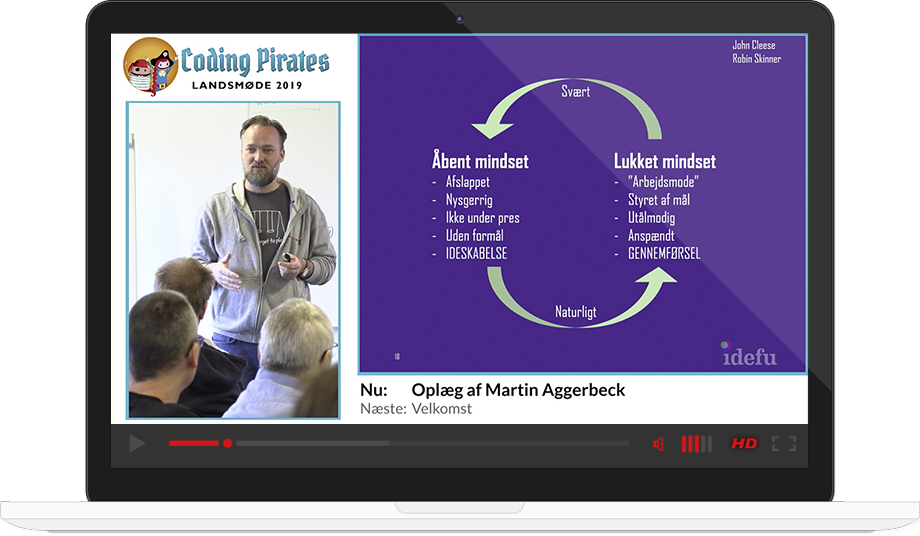 Coding Pirates
LANDSMØDE 2019

John Cleese
Robin Skinner

Svært

Åbent mindset
- Afslappet
- Nysgerrig
- Ikke under pres
- Uden formål
- IDESKABELSE

Lukket mindset
- "Arbejdsmode"
- Styret af mål
- Utålmodig
- Anspændt
- GENNEMFØRSEL

Naturligt

18

idefu

Nu: Oplæg af Martin Aggerbeck
Næste: Velkomst

HD